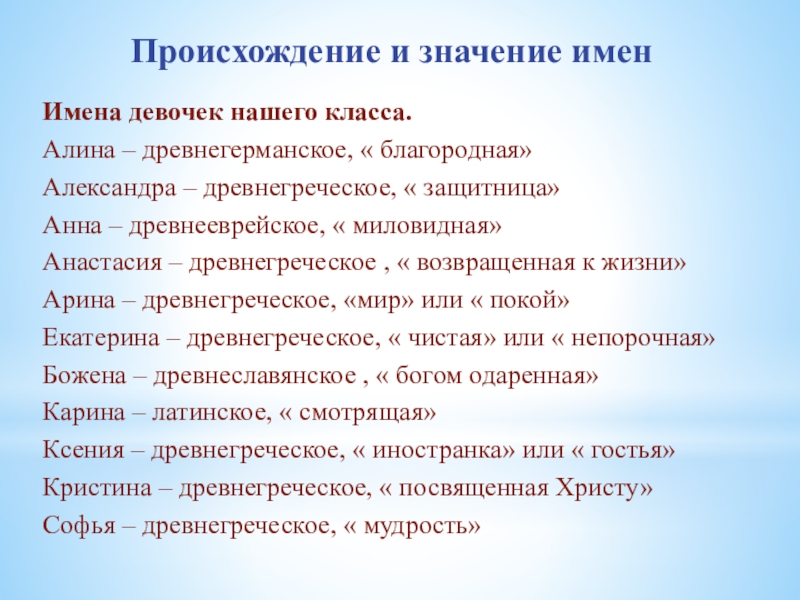 Происхождение и значение имен

Имена девочек нашего класса.

Алина – древнегерманское, « благородная»

Александра – древнегреческое, « защитница»

Анна – древнееврейское, « миловидная»

Анастасия – древнегреческое , « возвращенная к жизни»

Арина – древнегреческое, «мир» или « покой»

Екатерина – древнегреческое, « чистая» или « непорочная»

Божена – древнеславянское , « богом одаренная»

Карина – латинское, « смотрящая»

Ксения – древнегреческое, « иностранка» или « гостья»

Кристина – древнегреческое, « посвященная Христу»

Софья – древнегреческое, « мудрость»